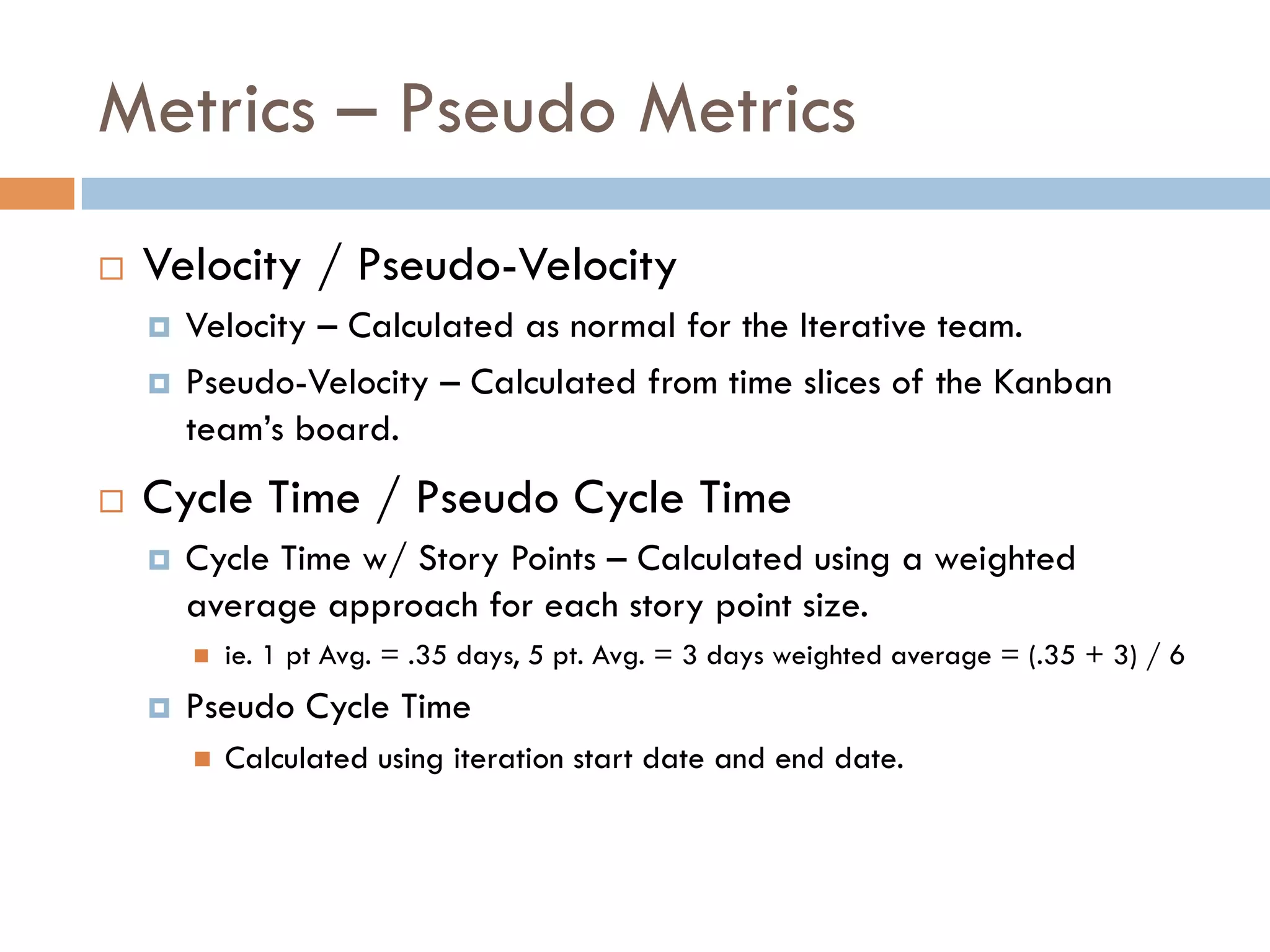 Metrics – Pseudo Metrics

Velocity / Pseudo-Velocity

Velocity – Calculated as normal for the Iterative team.

Pseudo-Velocity – Calculated from time slices of the Kanban team's board.

Cycle Time / Pseudo Cycle Time

Cycle Time w/ Story Points – Calculated using a weighted average approach for each story point size.

ie. 1 pt Avg. = .35 days, 5 pt. Avg. = 3 days weighted average = (.35 + 3) / 6

Pseudo Cycle Time

Calculated using iteration start date and end date.